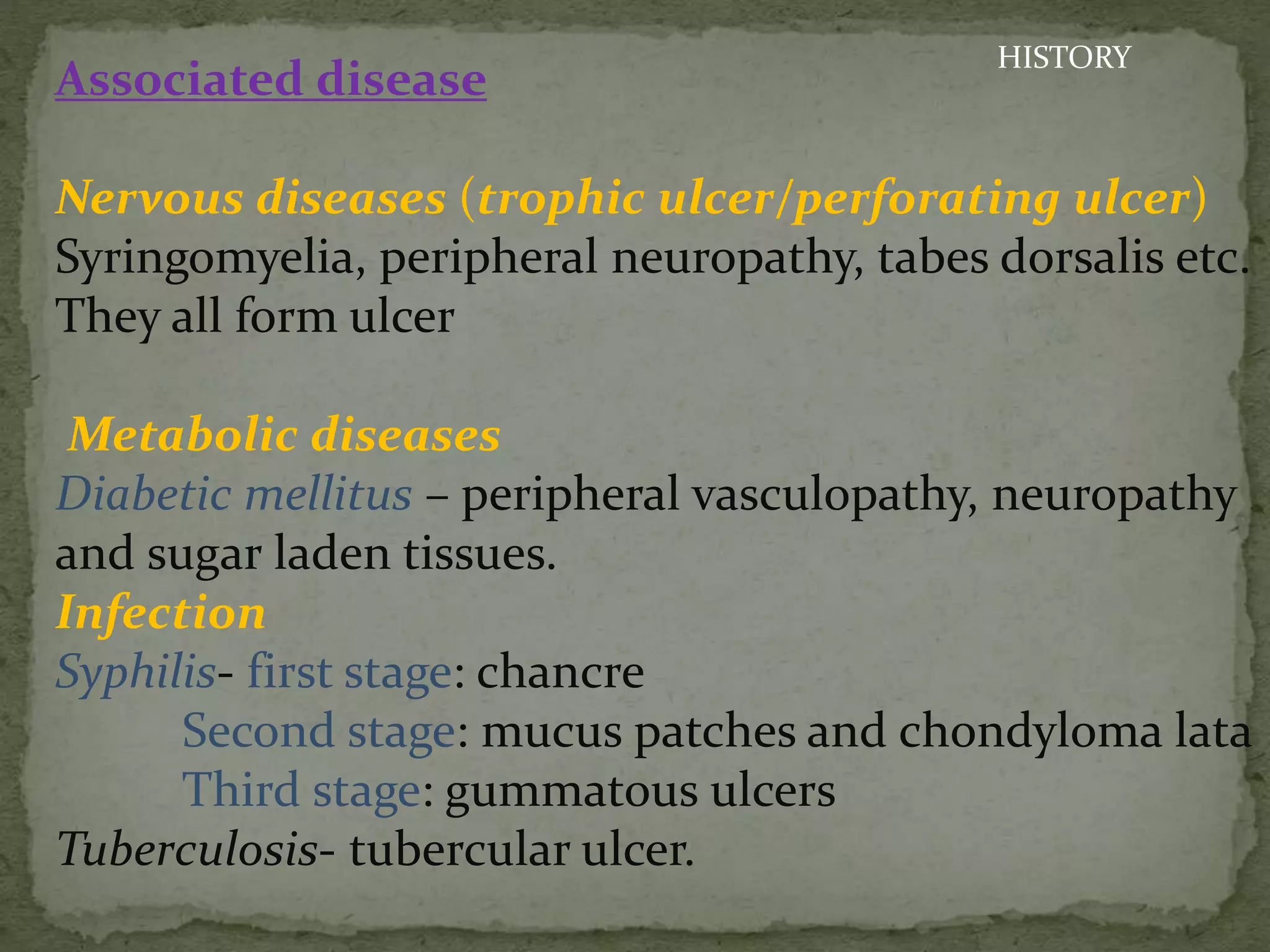 HISTORY

Associated disease

Nervous diseases (trophic ulcer/perforating ulcer)
Syringomyelia, peripheral neuropathy, tabes dorsalis etc. They all form ulcer

Metabolic diseases
Diabetic mellitus – peripheral vasculopathy, neuropathy and sugar laden tissues.
Infection
Syphilis- first stage: chancre
Second stage: mucus patches and chondyloma lata
Third stage: gummatous ulcers
Tuberculosis- tubercular ulcer.